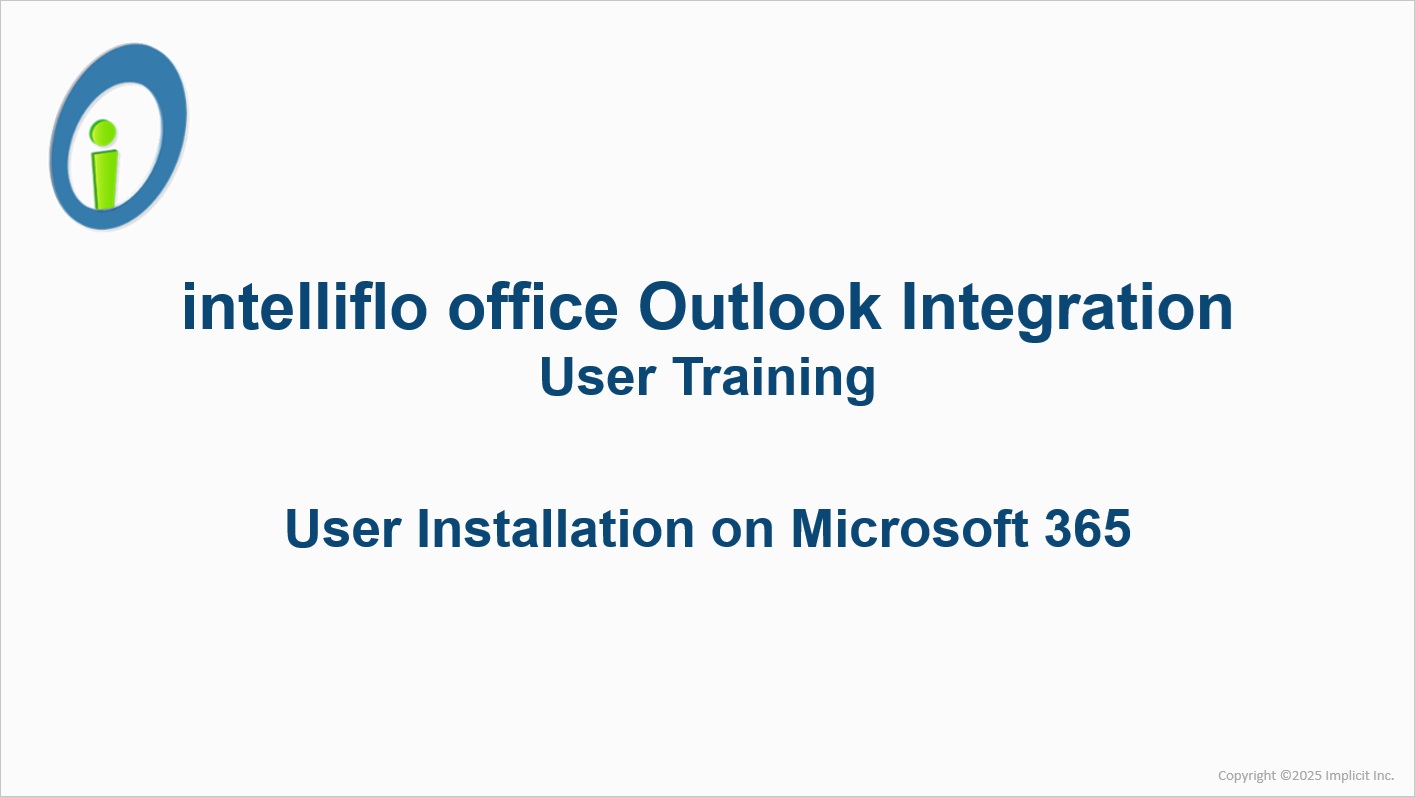 intelliflo office Outlook Integration
User Training

User Installation on Microsoft 365

Copyright ©2025 Implicit Inc.